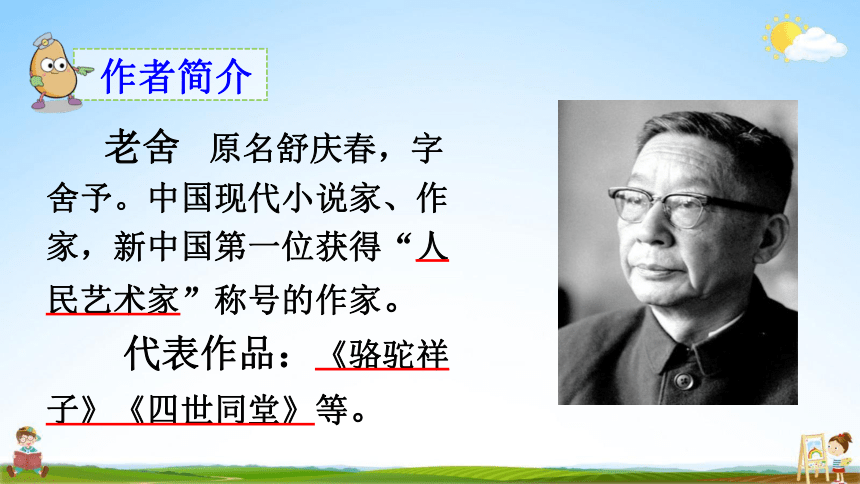 作者简介

老舍　原名舒庆春，字舍予。中国现代小说家、作家，新中国第一位获得“人民艺术家”称号的作家。

代表作品：《骆驼祥子》《四世同堂》等。